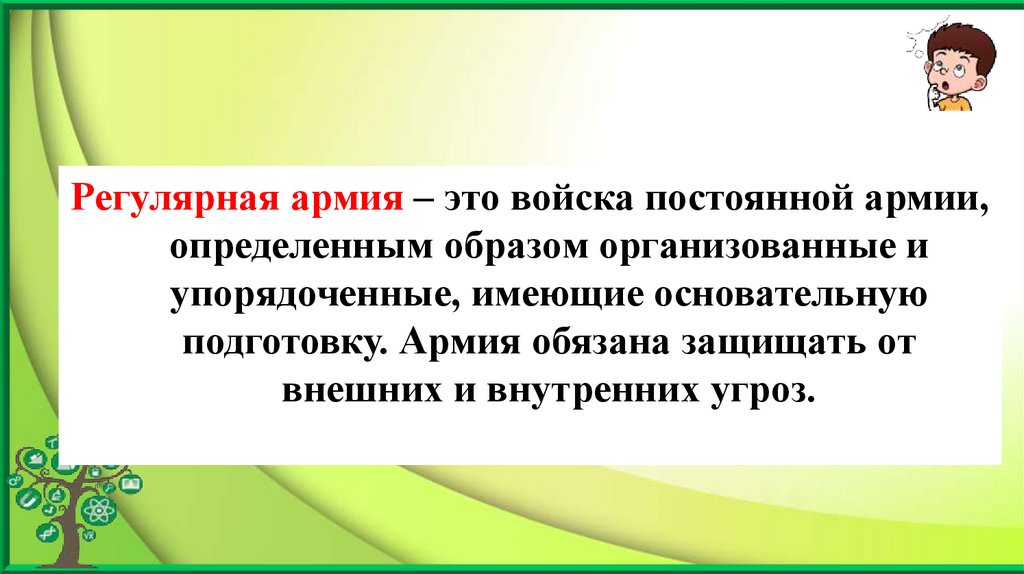 Регулярная армия – это войска постоянной армии, определенным образом организованные и упорядоченные, имеющие основательную подготовку. Армия обязана защищать от внешних и внутренних угроз.